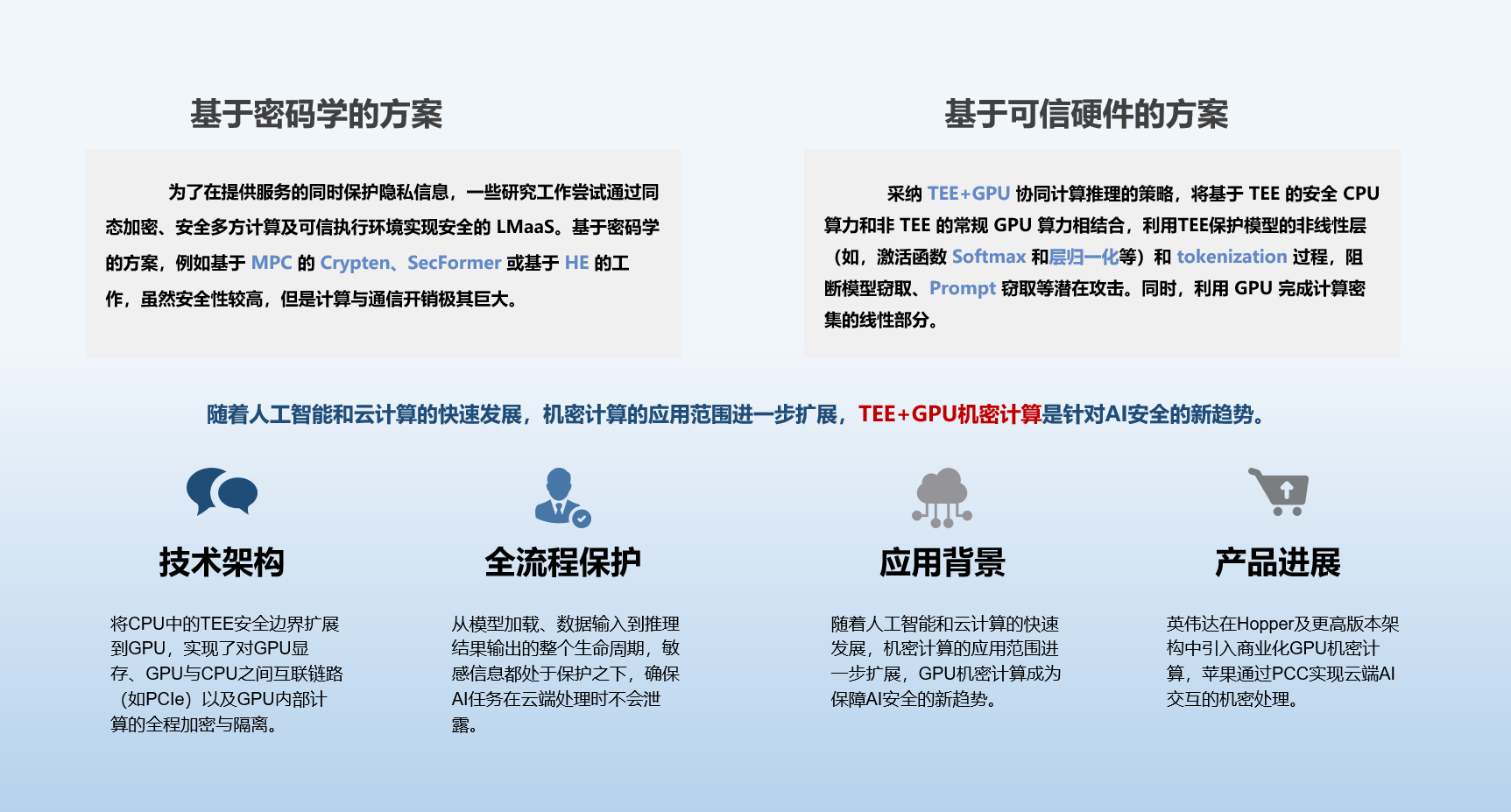 基于密码学的方案

为了在提供服务的同时保护隐私信息，一些研究工作尝试通过同态加密、安全多方计算及可信执行环境实现安全的 LMaaS。基于密码学的方案，例如基于 MPC 的 Crypten、SecFormer 或基于 HE 的工作，虽然安全性较高，但是计算与通信开销极其巨大。

基于可信硬件的方案

采纳 TEE+GPU 协同计算推理的策略，将基于 TEE 的安全 CPU 算力和非 TEE 的常规 GPU 算力相结合，利用TEE保护模型的非线性层（如，激活函数 Softmax 和层归一化等）和 tokenization 过程，阻断模型窃取、Prompt 窃取等潜在攻击。同时，利用 GPU 完成计算密集的线性部分。

随着人工智能和云计算的快速发展，机密计算的应用范围进一步扩展，TEE+GPU机密计算是针对AI安全的新趋势。

技术架构

将CPU中的TEE安全边界扩展到GPU，实现了对GPU显存、GPU与CPU之间互联链路（如PCIe）以及GPU内部计算的全程加密与隔离。

全流程保护

从模型加载、数据输入到推理结果输出的整个生命周期，敏感信息都处于保护之下，确保AI任务在云端处理时不会泄露。

应用背景

随着人工智能和云计算的快速发展，机密计算的应用范围进一步扩展，GPU机密计算成为保障AI安全的新趋势。

产品进展

英伟达在Hopper及更高版本架构中引入商业化GPU机密计算，苹果通过PCC实现云端AI交互的机密处理。